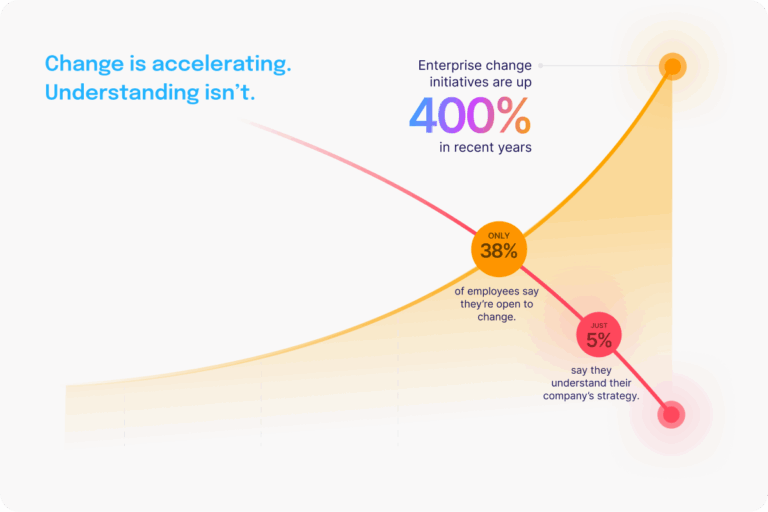 Change is accelerating.
Understanding isn't.

Enterprise change initiatives are up
400%
in recent years

ONLY
38%
of employees say they're open to change.

JUST
5%
say they understand their company's strategy.